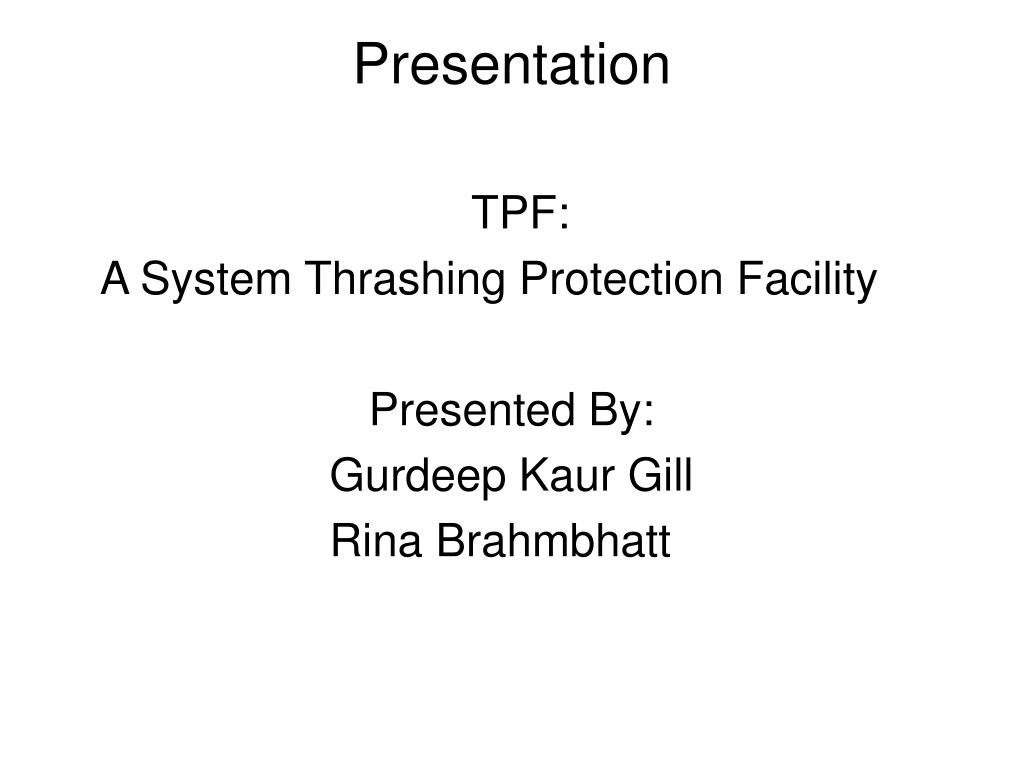 Presentation

TPF:
A System Thrashing Protection Facility

Presented By:
Gurdeep Kaur Gill
Rina Brahmbhatt